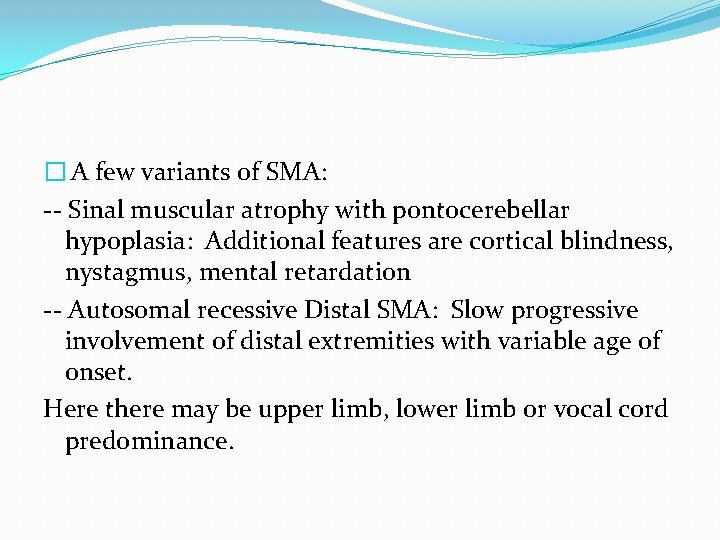 A few variants of SMA:

-- Sinal muscular atrophy with pontocerebellar hypoplasia: Additional features are cortical blindness, nystagmus, mental retardation

-- Autosomal recessive Distal SMA: Slow progressive involvement of distal extremities with variable age of onset.

Here there may be upper limb, lower limb or vocal cord predominance.